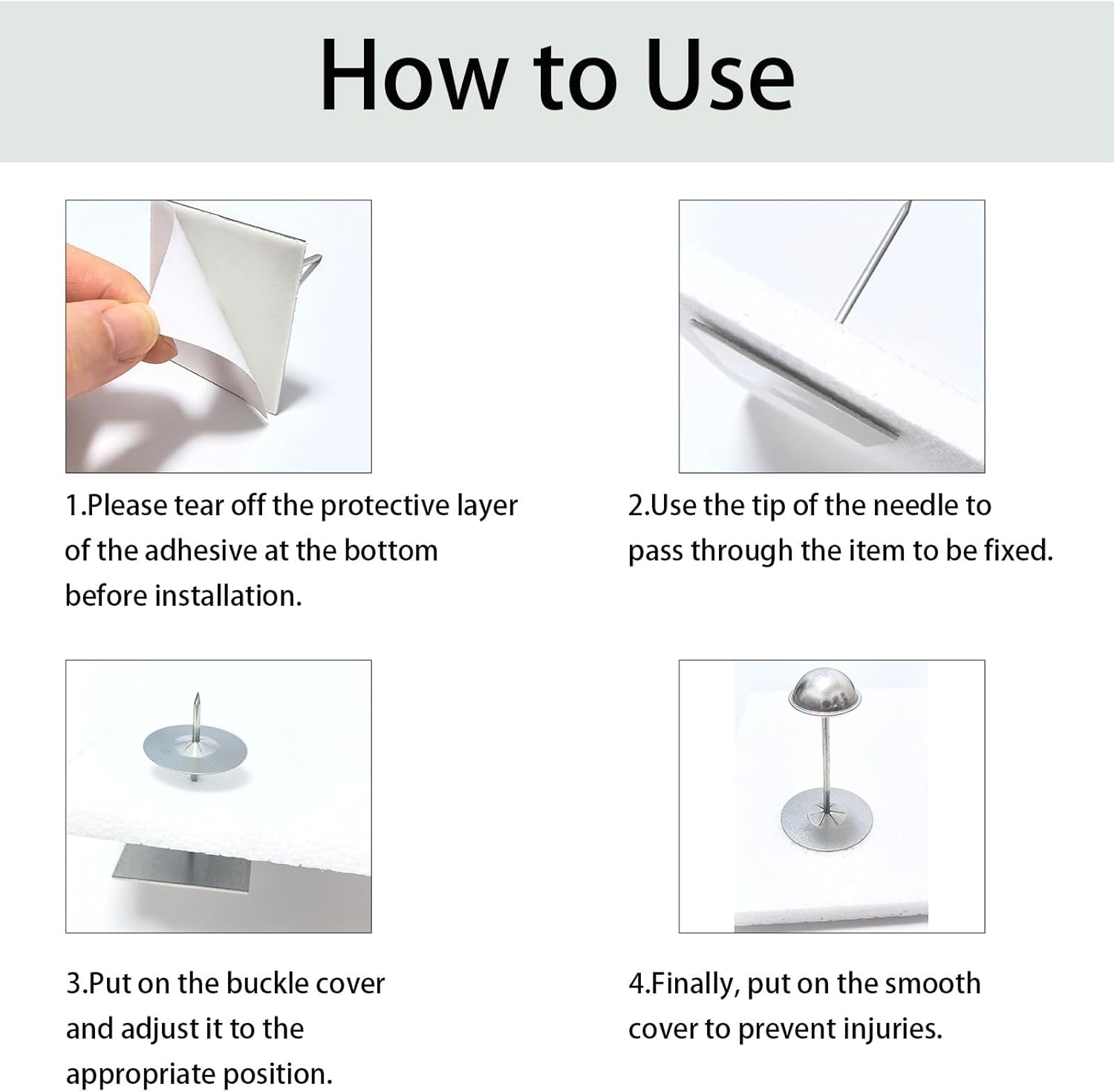 How to Use

1.Please tear off the protective layer of the adhesive at the bottom before installation.

2.Use the tip of the needle to pass through the item to be fixed.

3.Put on the buckle cover and adjust it to the appropriate position.

4.Finally, put on the smooth cover to prevent injuries.